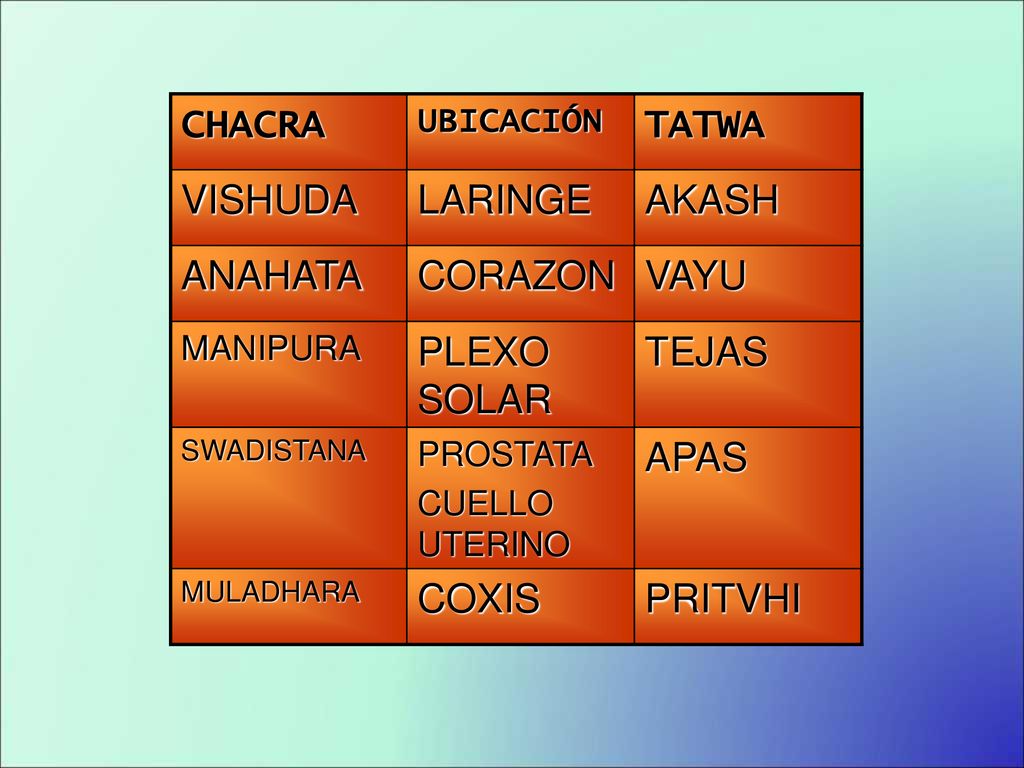 | CHACRA | UBICACIÓN | TATWA |
|---|---|---|
| VISHUDA | LARINGE | AKASH |
| ANAHATA | CORAZON | VAYU |
| MANIPURA | PLEXO SOLAR | TEJAS |
| SWADISTANA | PROSTATA CUELLO UTERINO | APAS |
| MULADHARA | COXIS | PRITVHI |